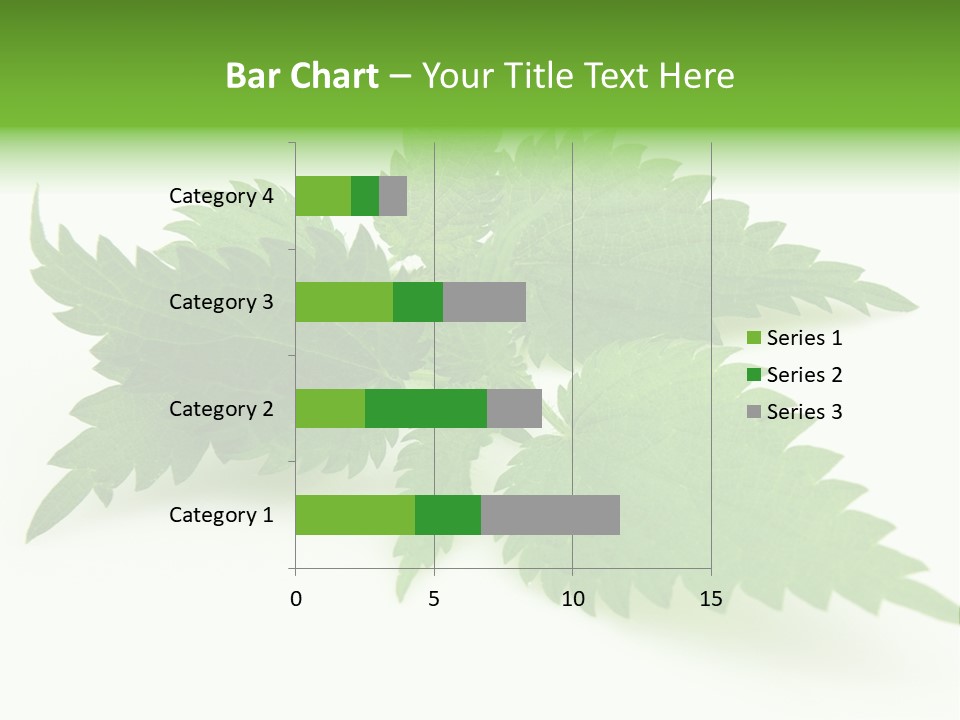 Bar Chart – Your Title Text Here

Category 4
Category 3
Category 2
Category 1

0
5
10
15

Series 1
Series 2
Series 3